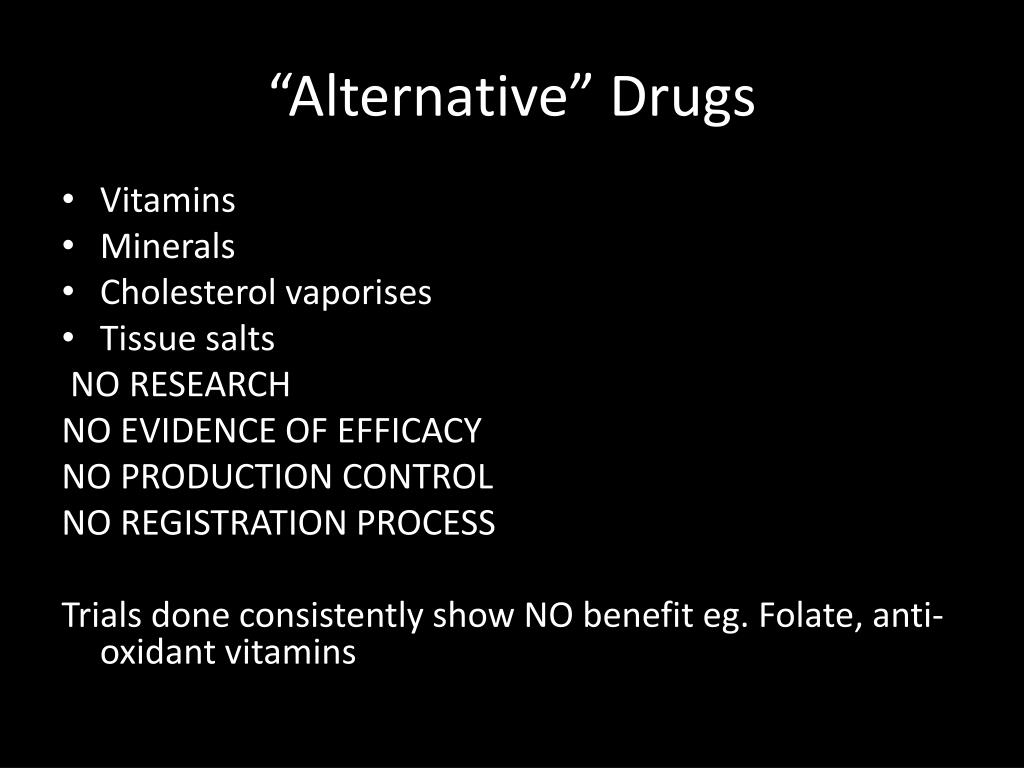 “Alternative” Drugs

• Vitamins
• Minerals
• Cholesterol vaporises
• Tissue salts

NO RESEARCH
NO EVIDENCE OF EFFICACY
NO PRODUCTION CONTROL
NO REGISTRATION PROCESS

Trials done consistently show NO benefit eg. Folate, anti-oxidant vitamins